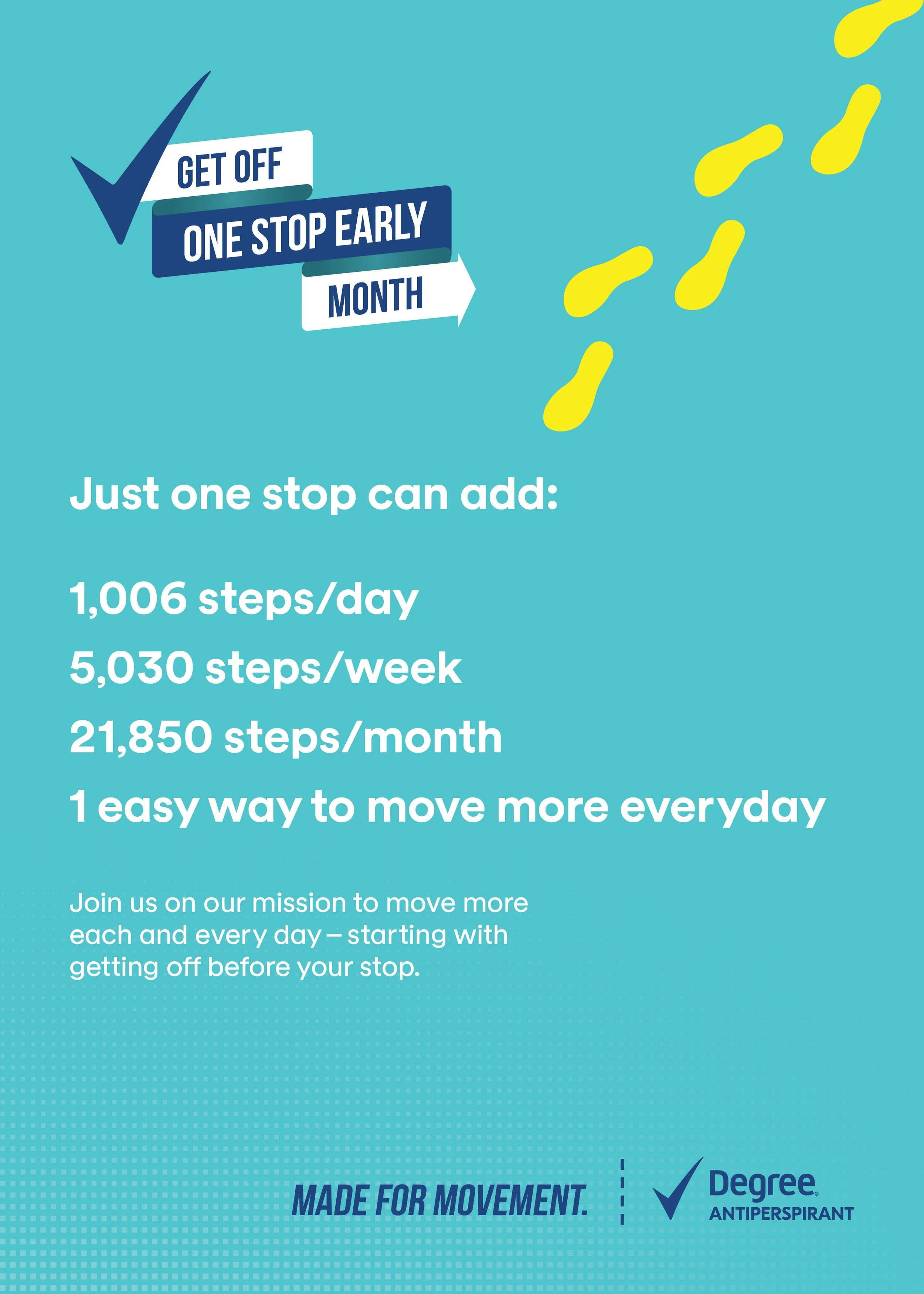 GET OFF
ONE STOP EARLY
MONTH

Just one stop can add:

1,006 steps/day

5,030 steps/week

21,850 steps/month

1 easy way to move more everyday

Join us on our mission to move more each and every day – starting with getting off before your stop.

MADE FOR MOVEMENT.

Degree
ANTIPERSPIRANT